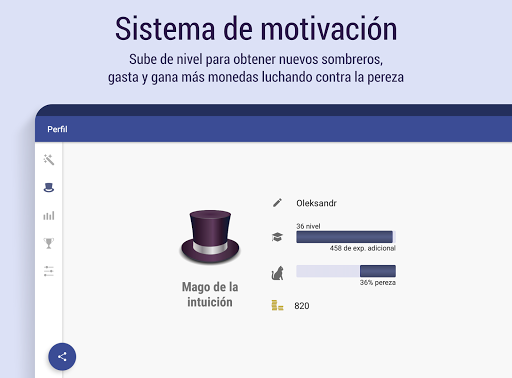 Sistema de motivación
Sube de nivel para obtener nuevos sombreros, gasta y gana más monedas luchando contra la pereza

Perfil

Mago de la intuición

Oleksandr

36 nivel

458 de exp. adicional

36% pereza

820